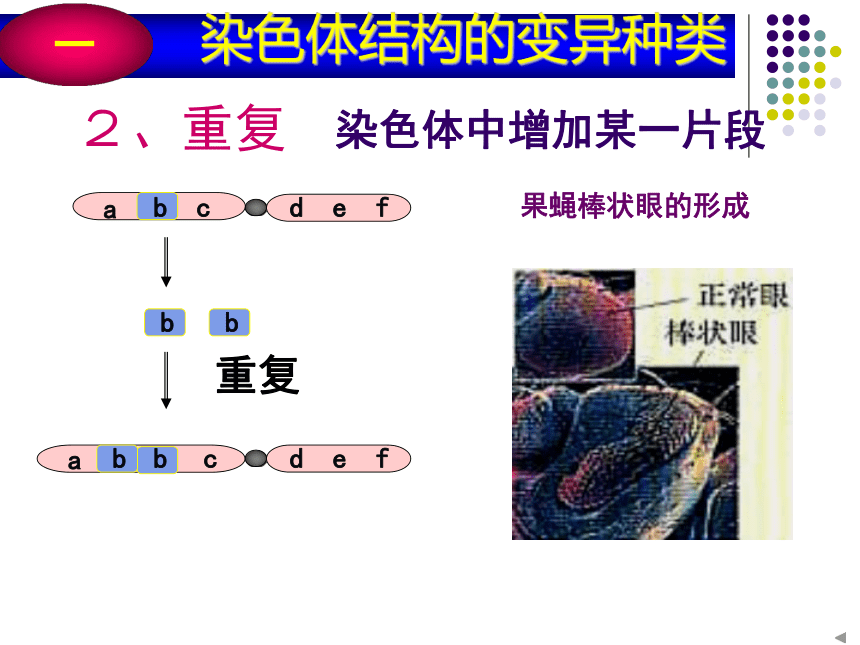 一 染色体结构的变异种类

2、重复 染色体中增加某一片段

a b c d e f

b b

重复

a b b c d e f

果蝇棒状眼的形成

正常眼
棒状眼